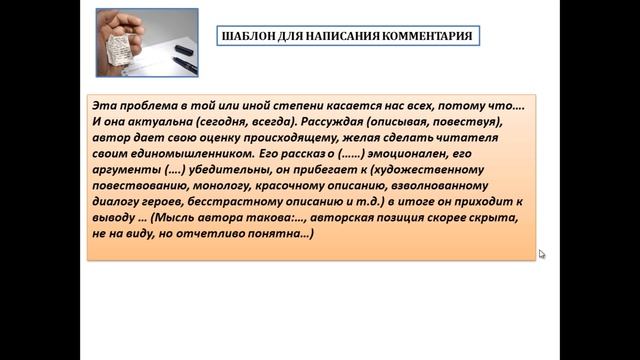 ШАБЛОН ДЛЯ НАПИСАНИЯ КОММЕНТАРИЯ

Эта проблема в той или иной степени касается нас всех, потому что…. И она актуальна (сегодня, всегда). Рассуждая (описывая, повествуя), автор дает свою оценку происходящему, желая сделать читателя своим единомышленником. Его рассказ о (……) эмоционален, его аргументы (….) убедительны, он прибегает к (художественному повествованию, монологу, красочному описанию, взволнованному диалогу героев, бесстрастному описанию и т.д.) в итоге он приходит к выводу … (Мысль автора такова:…, авторская позиция скорее скрыта, не на виду, но отчетливо понятна…)